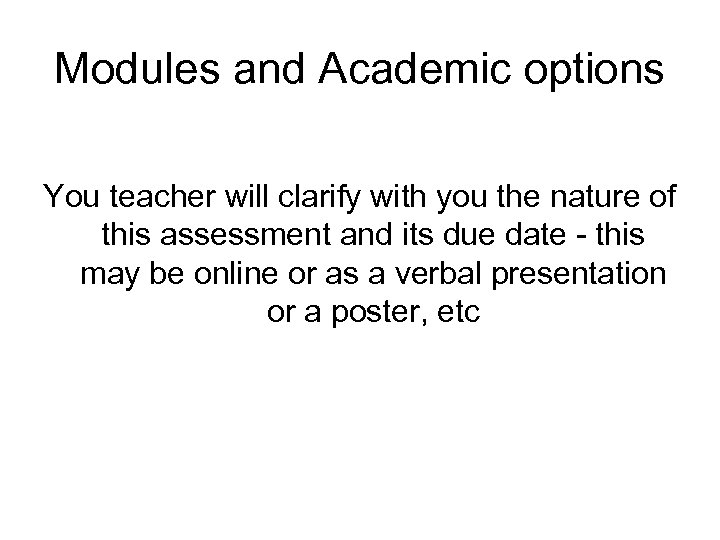 Modules and Academic options

You teacher will clarify with you the nature of this assessment and its due date - this may be online or as a verbal presentation or a poster, etc